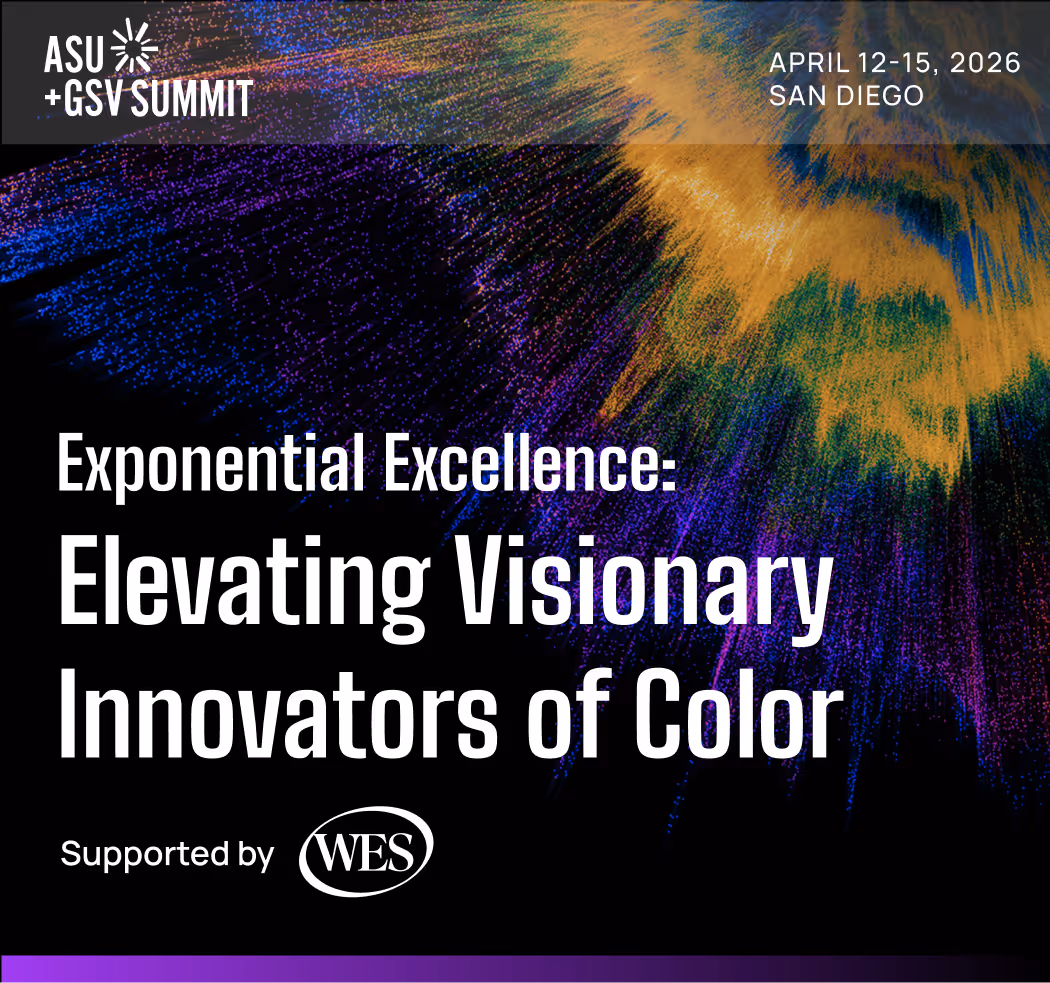 ASU
+GSV SUMMIT

APRIL 12-15, 2026
SAN DIEGO

Exponential Excellence:
Elevating Visionary Innovators of Color

Supported by WES